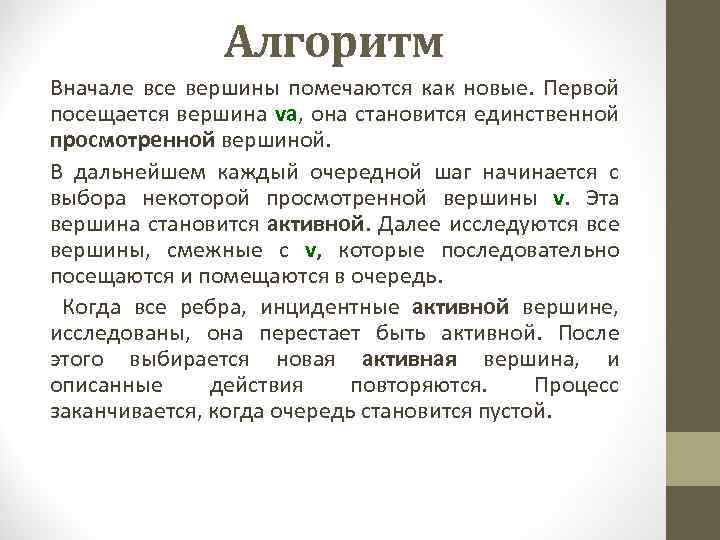 Алгоритм

Вначале все вершины помечаются как новые. Первой посещается вершина va, она становится единственной просмотренной вершиной.

В дальнейшем каждый очередной шаг начинается с выбора некоторой просмотренной вершины v. Эта вершина становится активной. Далее исследуются все вершины, смежные с v, которые последовательно посещаются и помещаются в очередь.

Когда все ребра, инцидентные активной вершине, исследованы, она перестает быть активной. После этого выбирается новая активная вершина, и описанные действия повторяются. Процесс заканчивается, когда очередь становится пустой.